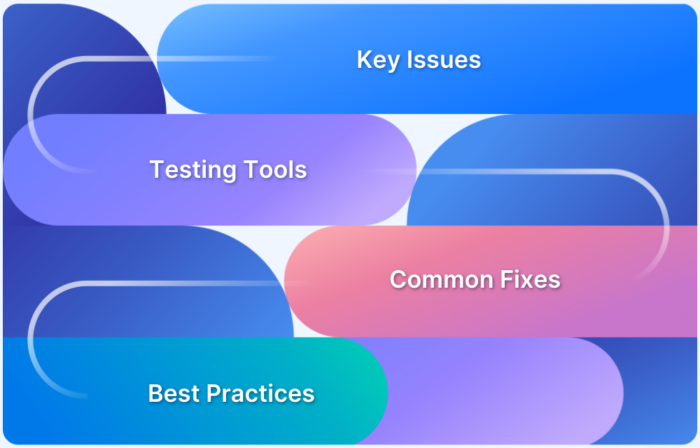 Key Issues

Testing Tools

Common Fixes

Best Practices